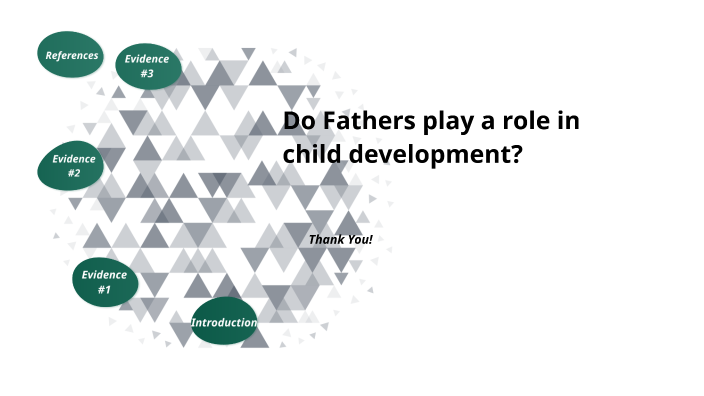 References

Evidence #3

Do Fathers play a role in child development?

Evidence #2

Thank You!

Evidence #1

Introduction